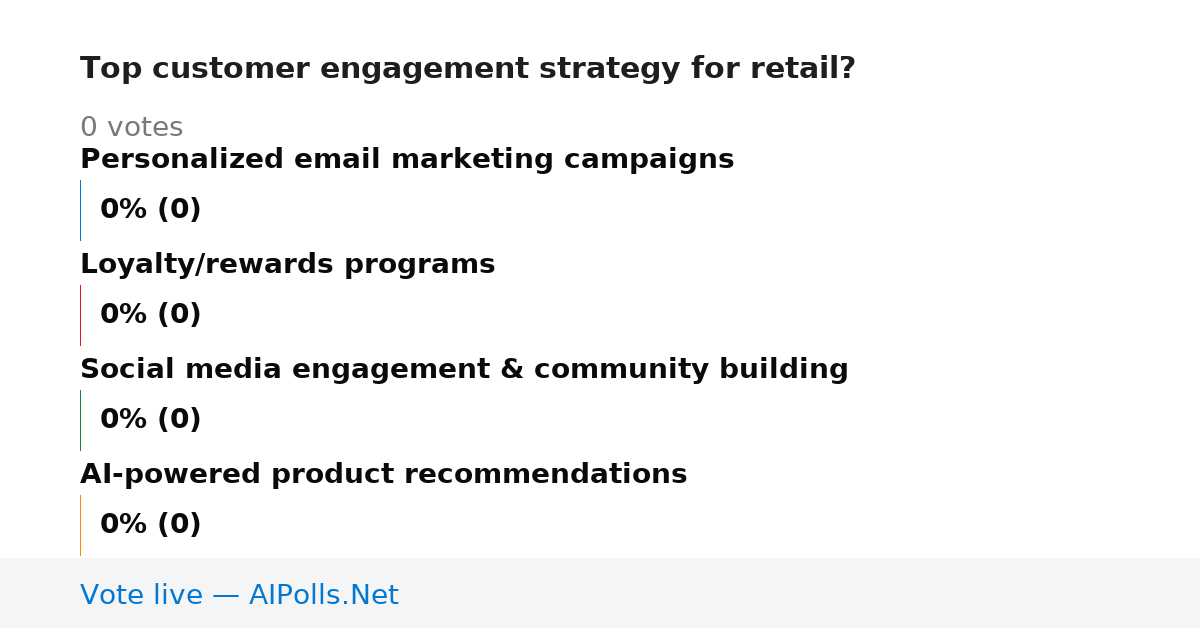 Top customer engagement strategy for retail?

0 votes

Personalized email marketing campaigns

0% (0)

Loyalty/rewards programs

0% (0)

Social media engagement & community building

0% (0)

AI-powered product recommendations

0% (0)

Vote live — AIPolls.Net